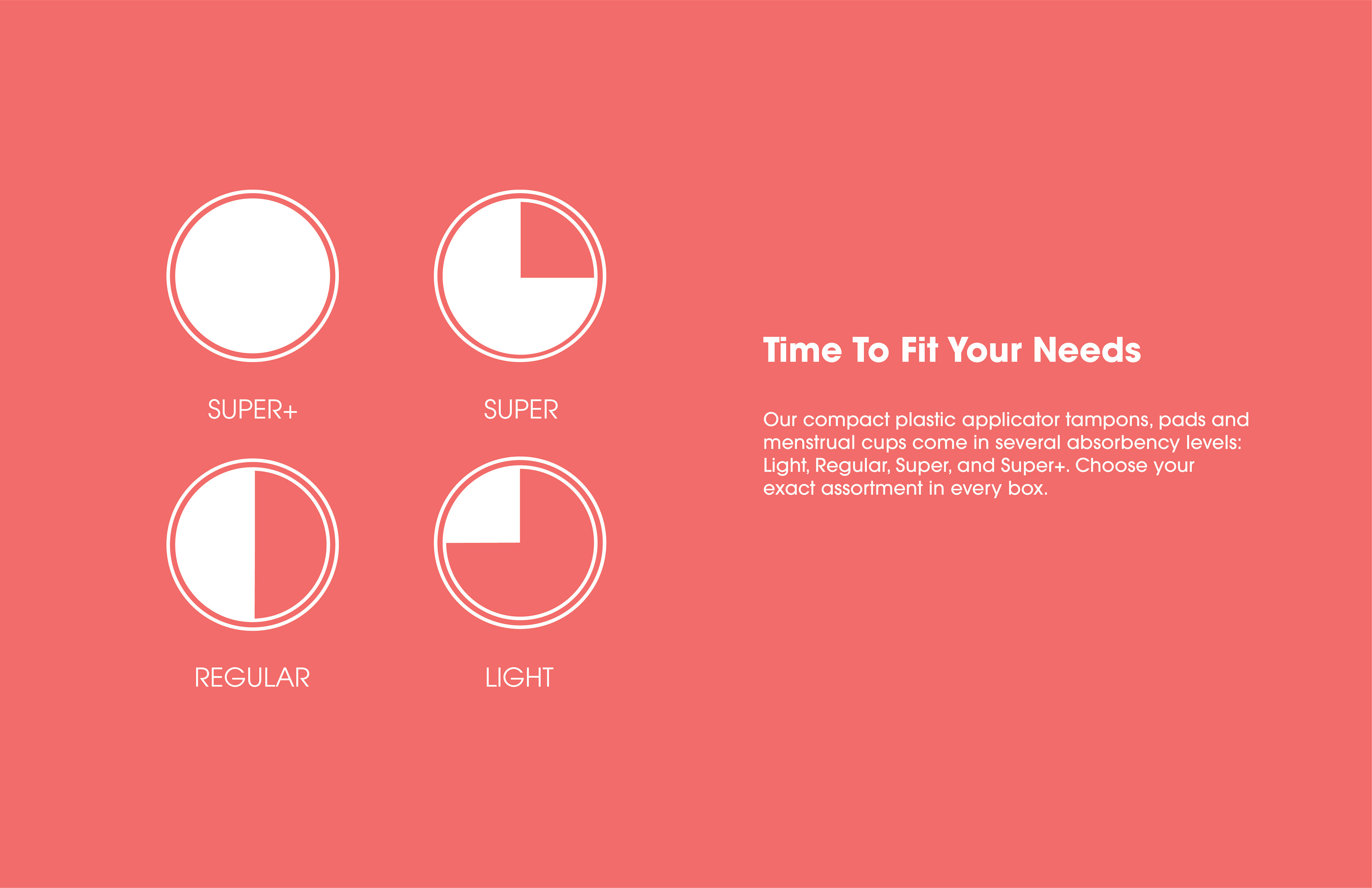 SUPER+

SUPER

REGULAR

LIGHT

Time To Fit Your Needs

Our compact plastic applicator tampons, pads and menstrual cups come in several absorbency levels: Light, Regular, Super, and Super+. Choose your exact assortment in every box.